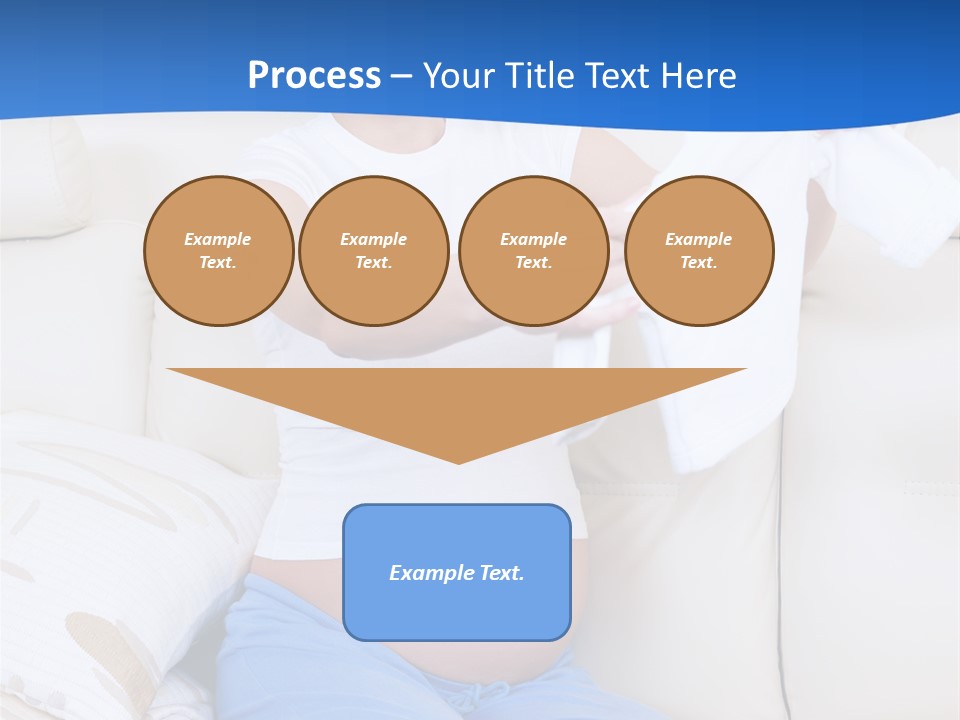 Process – Your Title Text Here

Example Text.

Example Text.

Example Text.

Example Text.

Example Text.